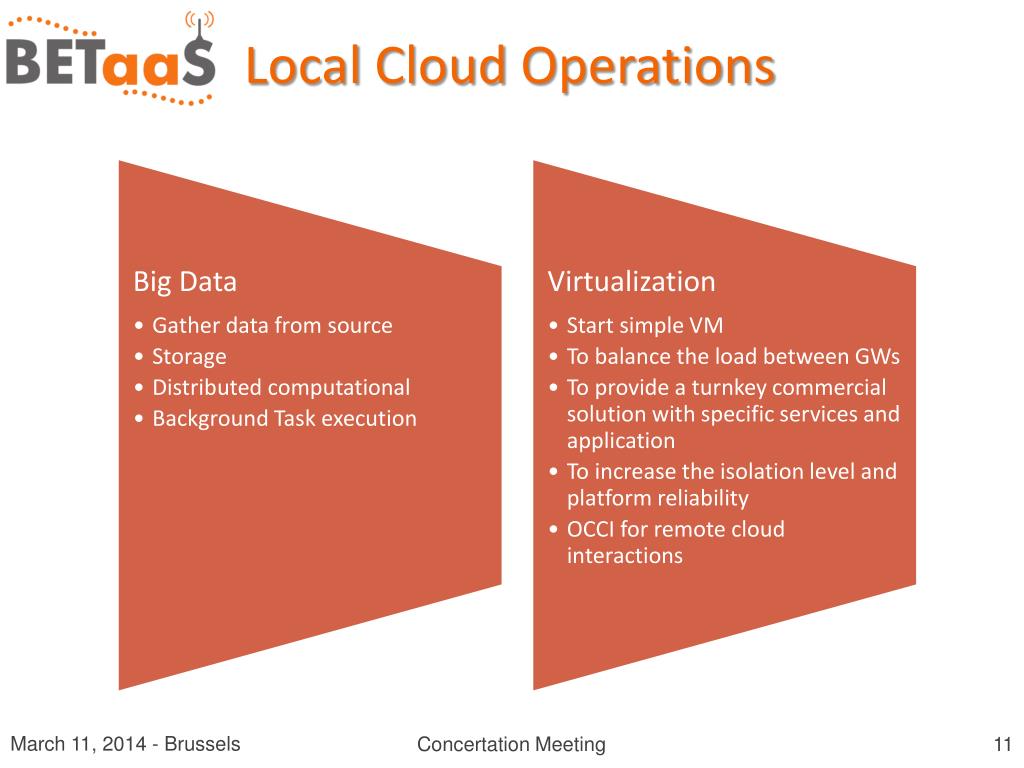 BETaaS Local Cloud Operations

Big Data
• Gather data from source
• Storage
• Distributed computational
• Background Task execution

Virtualization
• Start simple VM
• To balance the load between GWs
• To provide a turnkey commercial solution with specific services and application
• To increase the isolation level and platform reliability
• OCCI for remote cloud interactions

March 11, 2014 - Brussels
Concertation Meeting
11